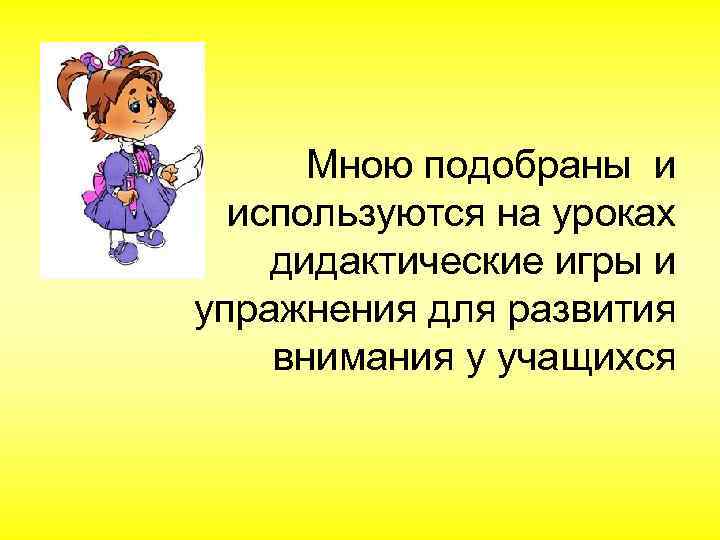 Мною подобраны и используются на уроках дидактические игры и упражнения для развития внимания у учащихся